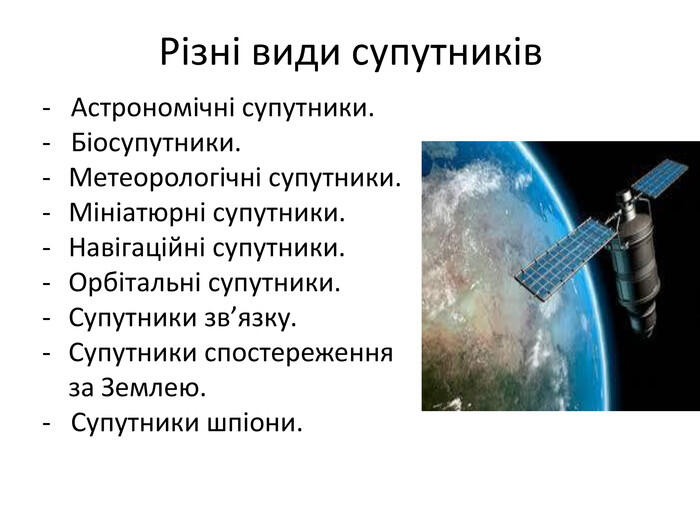 Різні види супутників

- Астрономічні супутники.
- Біосупутники.
- Метеорологічні супутники.
- Мініатюрні супутники.
- Навігаційні супутники.
- Орбітальні супутники.
- Супутники зв’язку.
- Супутники спостереження за Землею.
- Супутники шпіони.